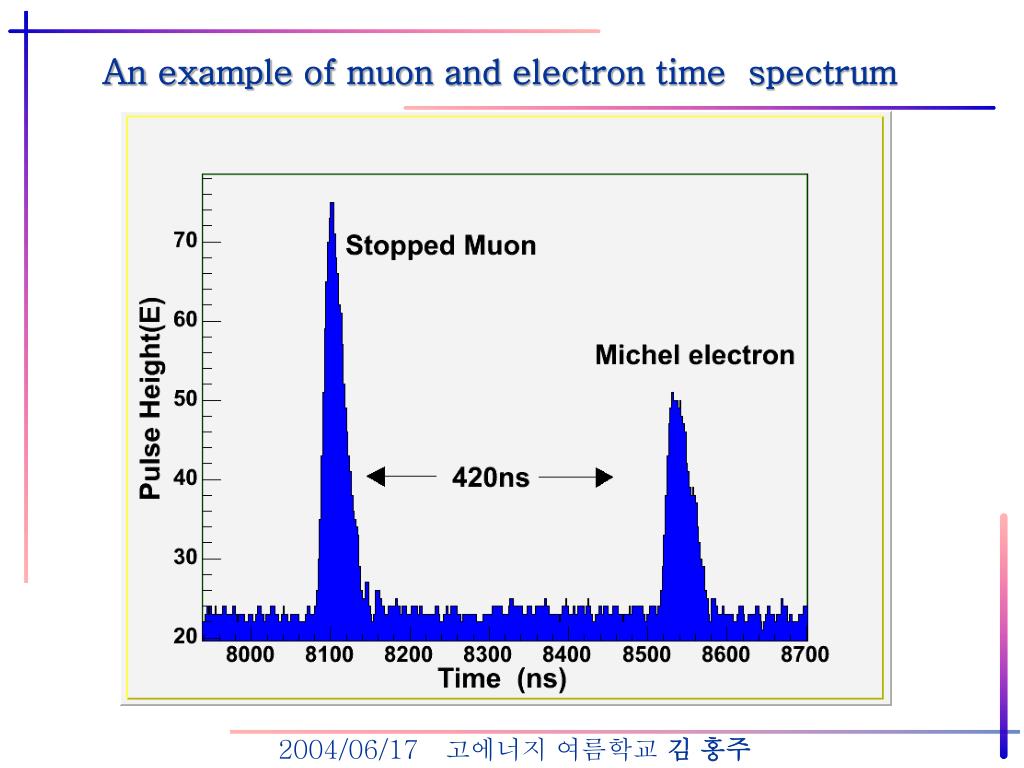 An example of muon and electron time spectrum

Pulse Height(E)

70
60
50
40
30
20

Stopped Muon

Michel electron

420ns

8000 8100 8200 8300 8400 8500 8600 8700

Time (ns)

2004/06/17 고에너지 여름학교 김 홍주